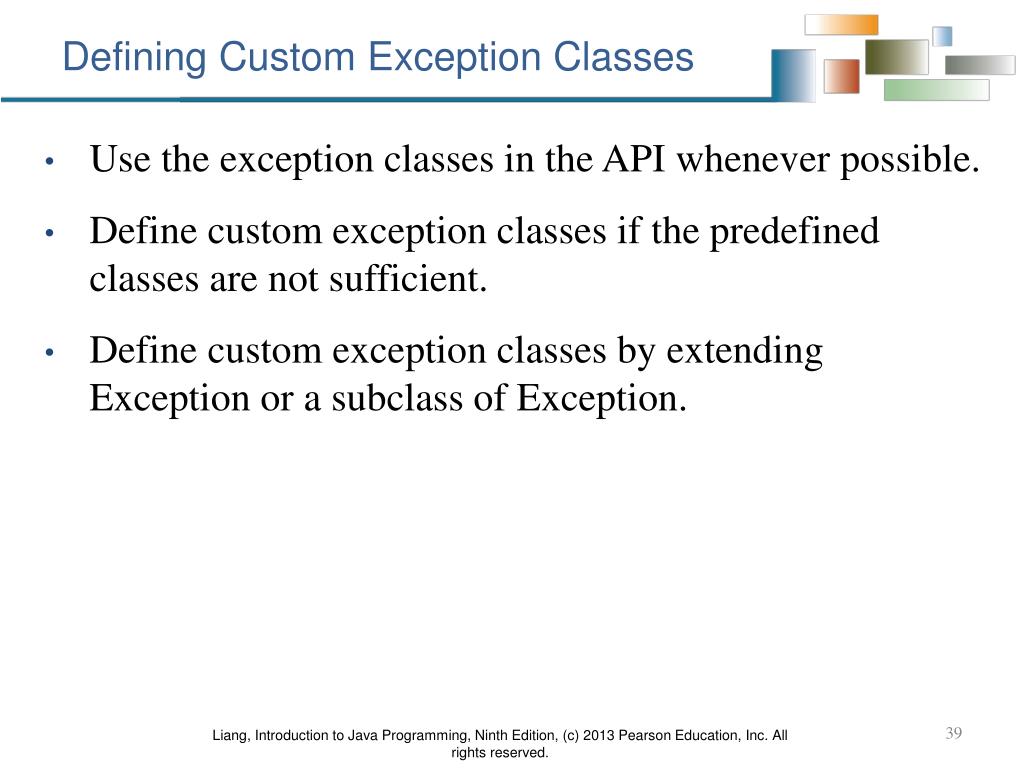 Defining Custom Exception Classes

• Use the exception classes in the API whenever possible.

• Define custom exception classes if the predefined classes are not sufficient.

• Define custom exception classes by extending Exception or a subclass of Exception.

Liang, Introduction to Java Programming, Ninth Edition, (c) 2013 Pearson Education, Inc. All rights reserved.

39